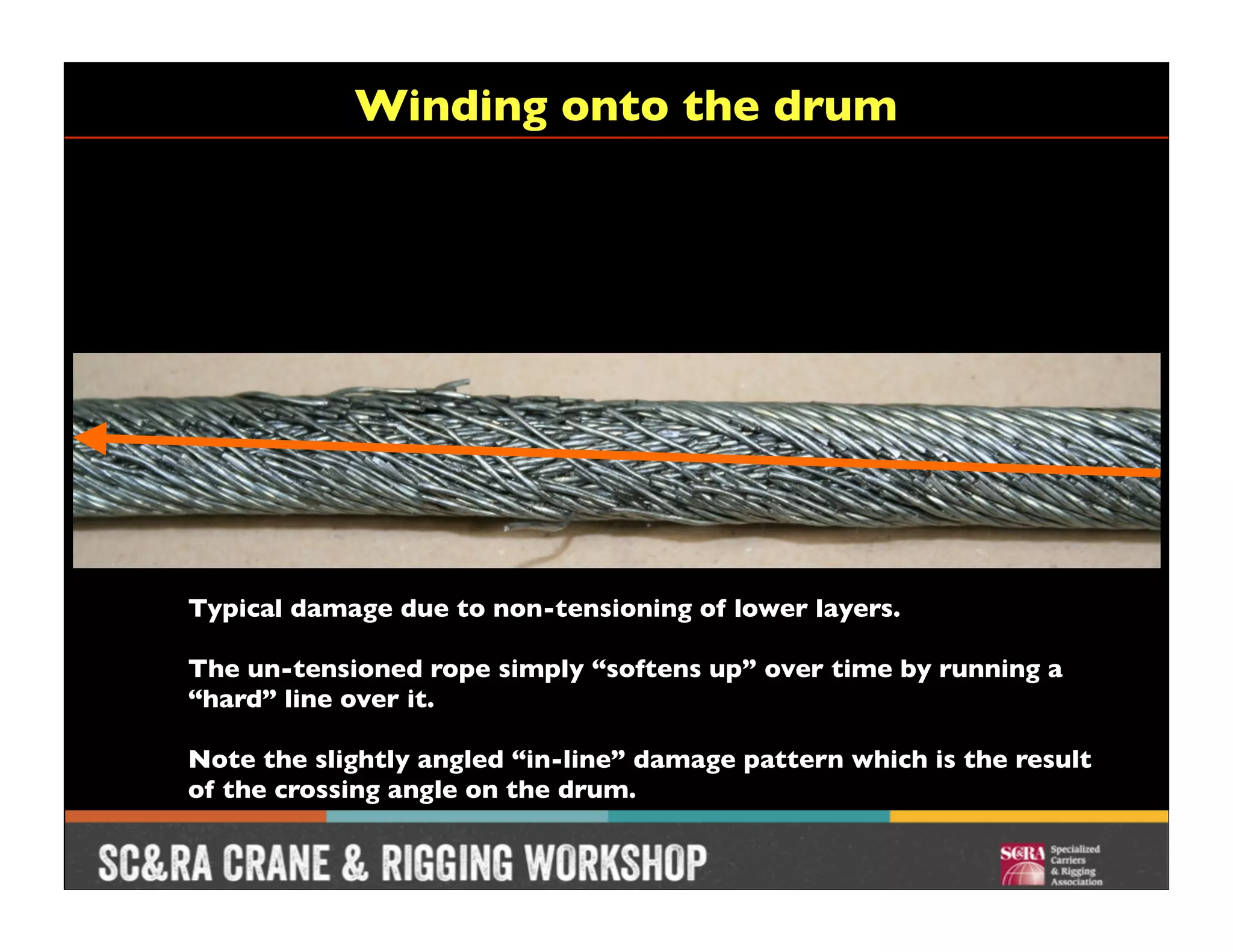 Winding onto the drum

Typical damage due to non-tensioning of lower layers.

The un-tensioned rope simply “softens up” over time by running a “hard” line over it.

Note the slightly angled “in-line” damage pattern which is the result of the crossing angle on the drum.

SC&RA CRANE & RIGGING WORKSHOP

SC&RA Specialized Carriers & Rigging Association